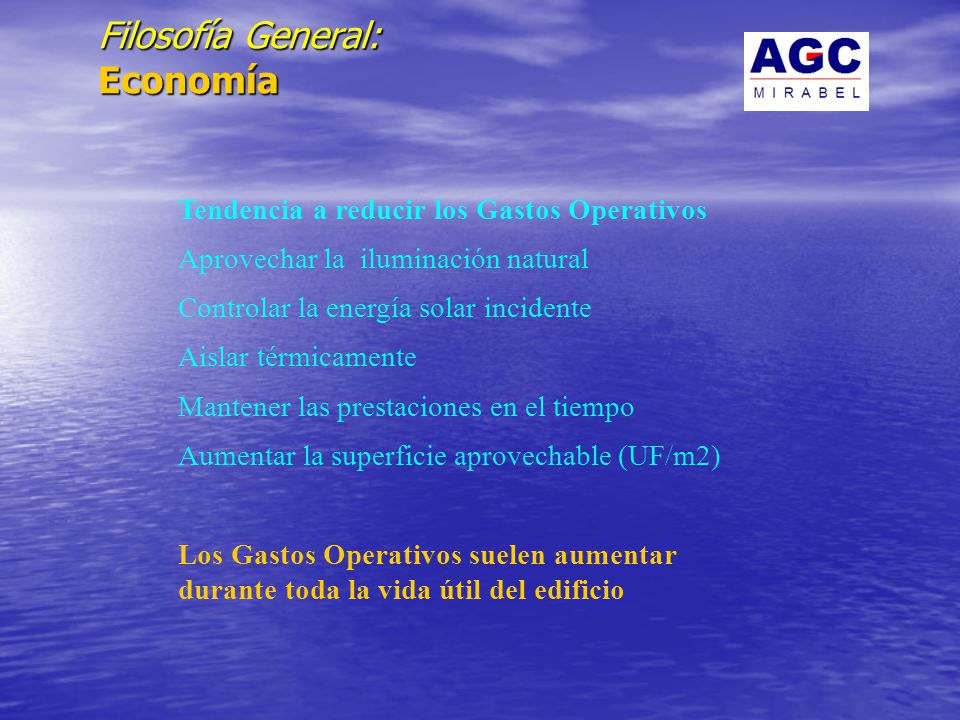 Filosofía General:
Economía

AGC
MIRABEL

Tendencia a reducir los Gastos Operativos

Aprovechar la iluminación natural

Controlar la energía solar incidente

Aislar térmicamente

Mantener las prestaciones en el tiempo

Aumentar la superficie aprovechable (UF/m2)

Los Gastos Operativos suelen aumentar durante toda la vida útil del edificio